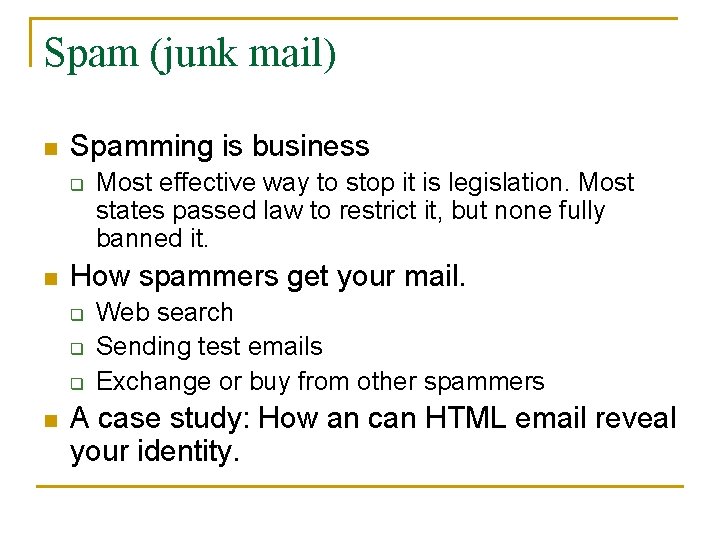 Spam (junk mail)

- Spamming is business
  - Most effective way to stop it is legislation. Most states passed law to restrict it, but none fully banned it.
- How spammers get your mail.
  - Web search
  - Sending test emails
  - Exchange or buy from other spammers
- A case study: How an can HTML email reveal your identity.